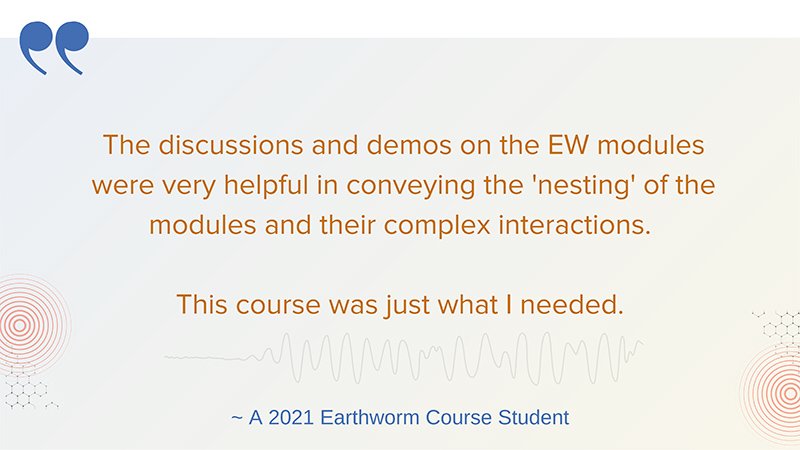 The discussions and demos on the EW modules were very helpful in conveying the 'nesting' of the modules and their complex interactions.

This course was just what I needed.

~ A 2021 Earthworm Course Student